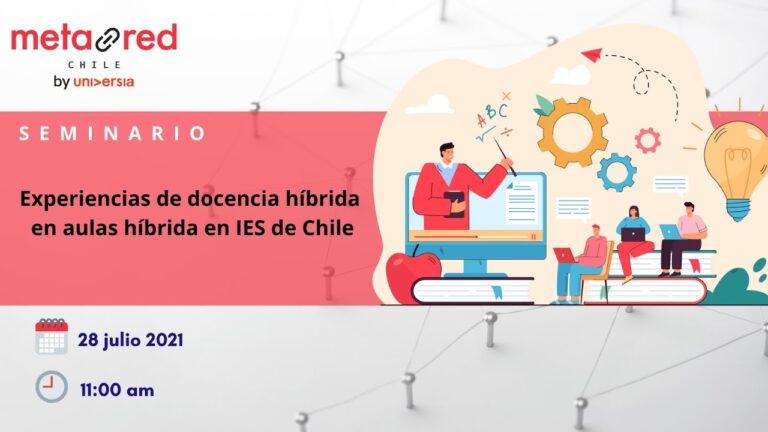 metared
CHILE
by universia

SEMINARIO

Experiencias de docencia híbrida en aulas híbrida en IES de Chile

ABC

28 julio 2021

11:00 am